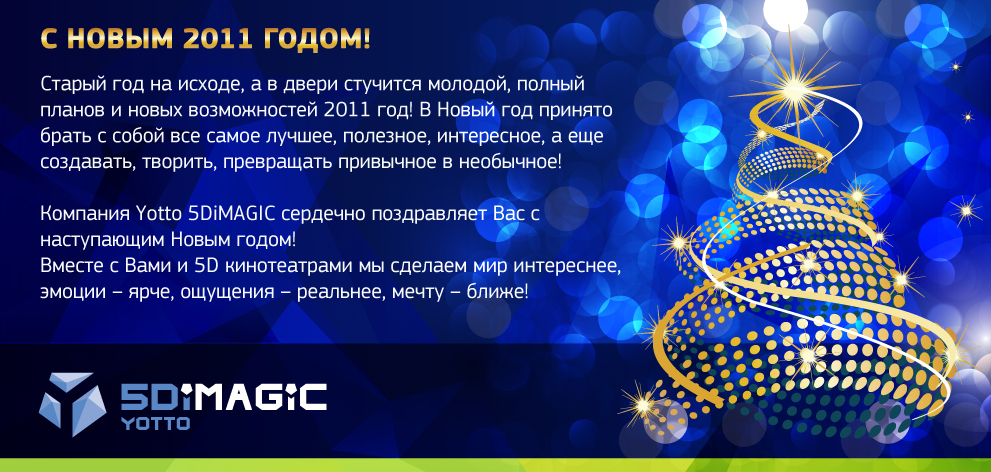 С НОВЫМ 2011 ГОДОМ!

Старый год на исходе, а в двери стучится молодой, полный планов и новых возможностей 2011 год! В Новый год принято брать с собой все самое лучшее, полезное, интересное, а еще создавать, творить, превращать привычное в необычное!

Компания Yotto 5DiMAGIC сердечно поздравляет Вас с наступающим Новым годом!
Вместе с Вами и 5D кинотеатрами мы сделаем мир интереснее, эмоции – ярче, ощущения – реальнее, мечту – ближе!

5DiMAGIC
YOTTO